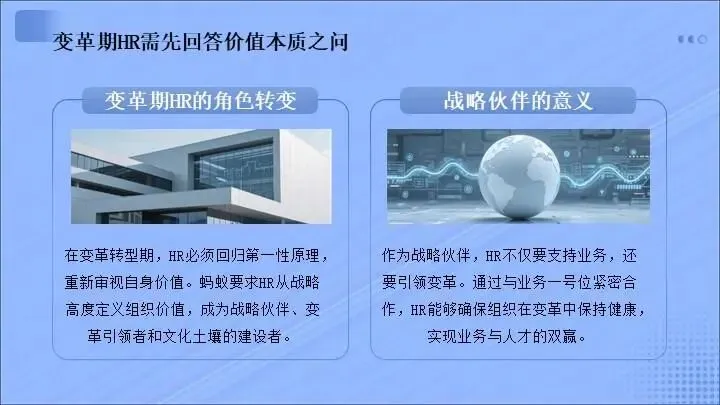 变革期HR需先回答价值本质之问

变革期HR的角色转变

在变革转型期，HR必须回归第一性原理，重新审视自身价值。蚂蚁要求HR从战略高度定义组织价值，成为战略伙伴、变革引领者和文化土壤的建设者。

战略伙伴的意义

作为战略伙伴，HR不仅要支持业务，还要引领变革。通过与业务一号位紧密合作，HR能够确保组织在变革中保持健康，实现业务与人才的双赢。